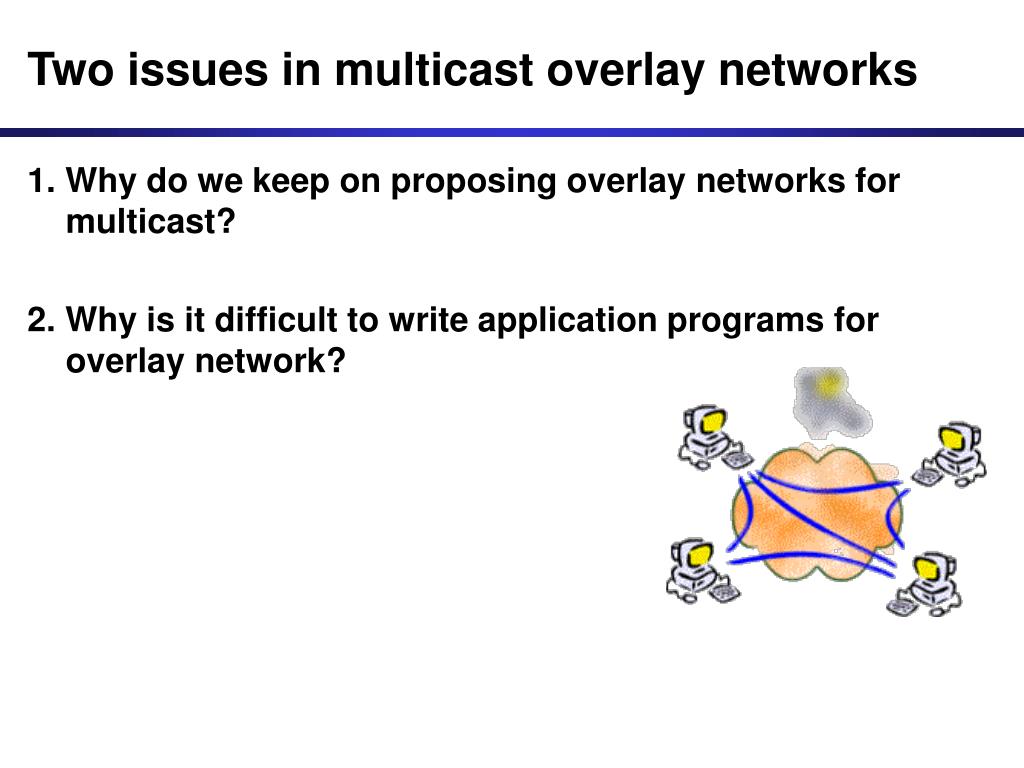 Two issues in multicast overlay networks

1. Why do we keep on proposing overlay networks for multicast?

2. Why is it difficult to write application programs for overlay network?